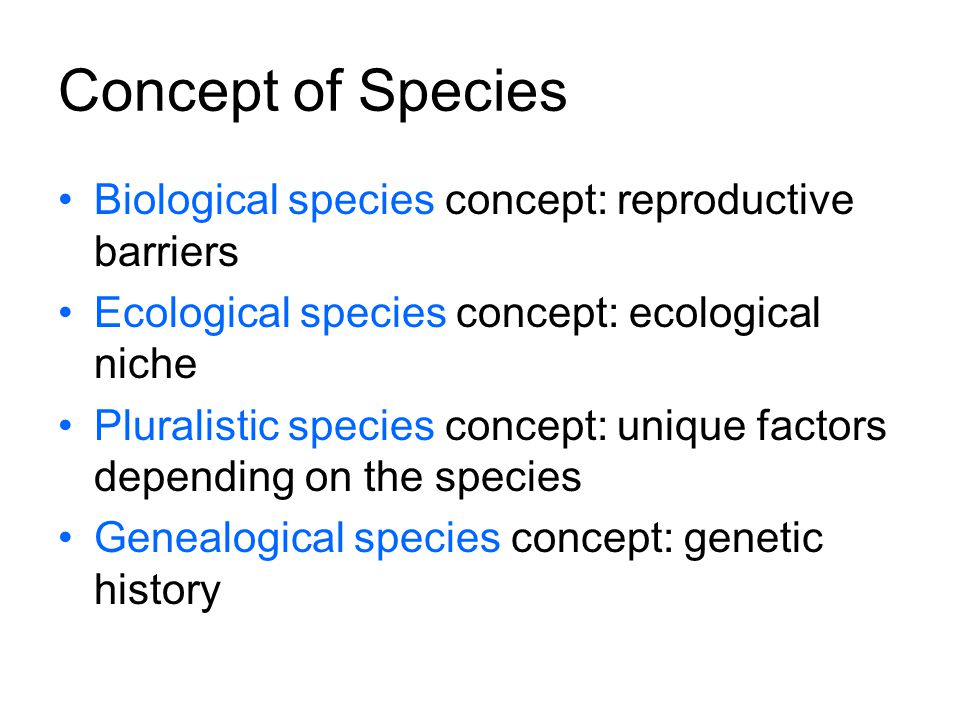 Concept of Species

• Biological species concept: reproductive barriers
• Ecological species concept: ecological niche
• Pluralistic species concept: unique factors depending on the species
• Genealogical species concept: genetic history